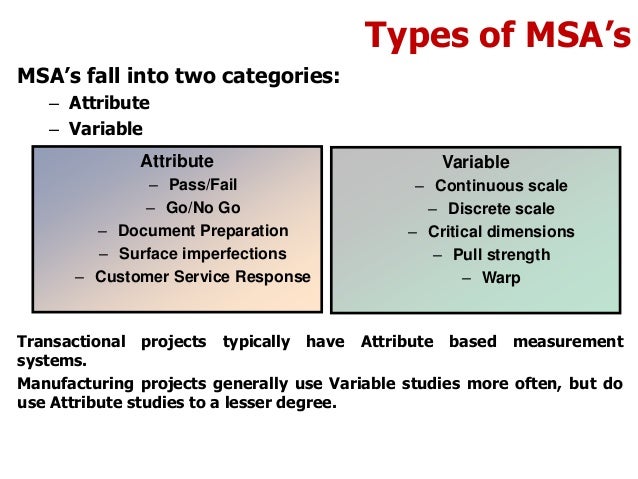 Types of MSA's

MSA's fall into two categories:
– Attribute
– Variable

Attribute
– Pass/Fail
– Go/No Go
– Document Preparation
– Surface imperfections
– Customer Service Response

Variable
– Continuous scale
– Discrete scale
– Critical dimensions
– Pull strength
– Warp

Transactional projects typically have Attribute based measurement systems.

Manufacturing projects generally use Variable studies more often, but do use Attribute studies to a lesser degree.